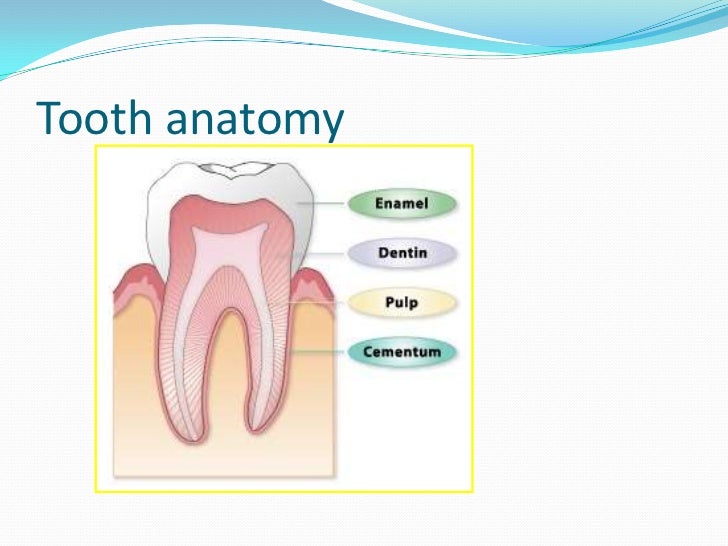 Tooth anatomy

Enamel

Dentin

Pulp

Cementum